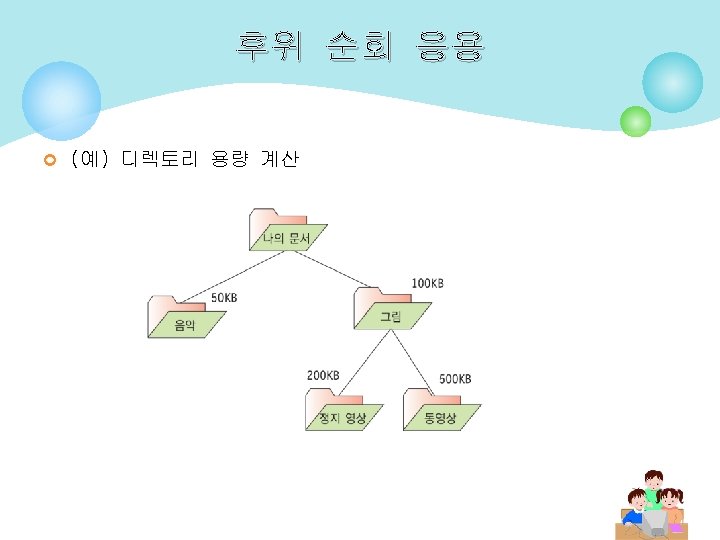 후위 순회 응용

(예) 디렉토리 용량 계산

나의 문서

50KB

음악

100KB

그림

200KB

정지 영상

500KB

동영상